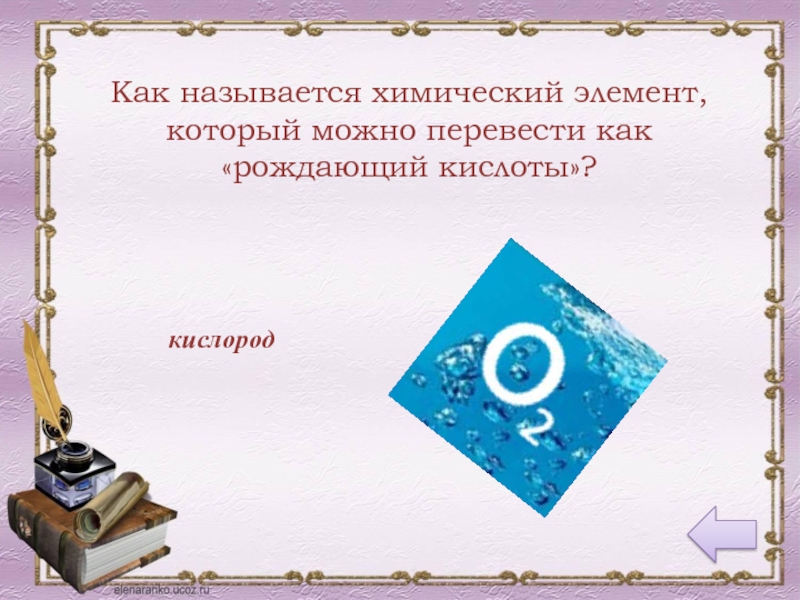 Как называется химический элемент, который можно перевести как «рождающий кислоты»?

кислород

$O_2$

elenaranko.ucoz.ru